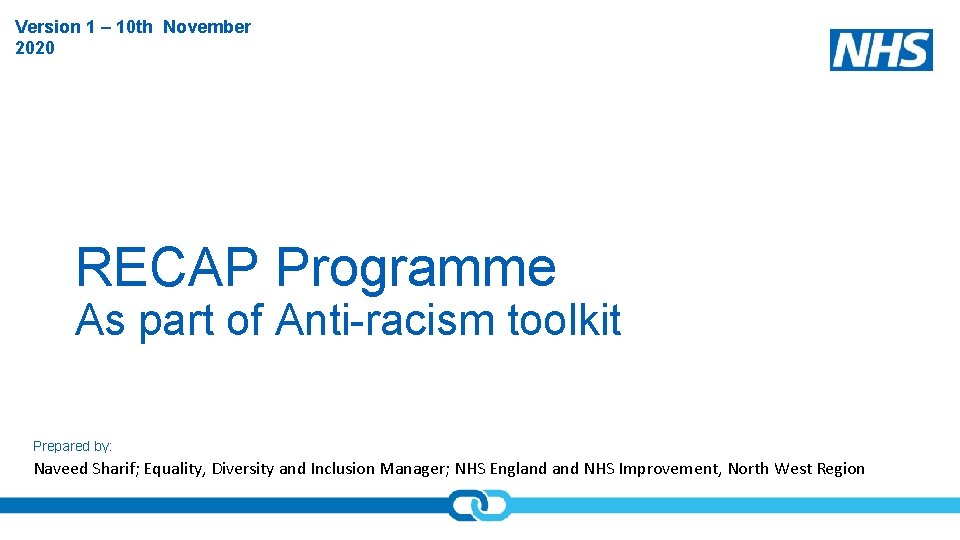 Version 1 – 10th November 2020

NHS

RECAP Programme

As part of Anti-racism toolkit

Prepared by:

Naveed Sharif; Equality, Diversity and Inclusion Manager; NHS England and NHS Improvement, North West Region